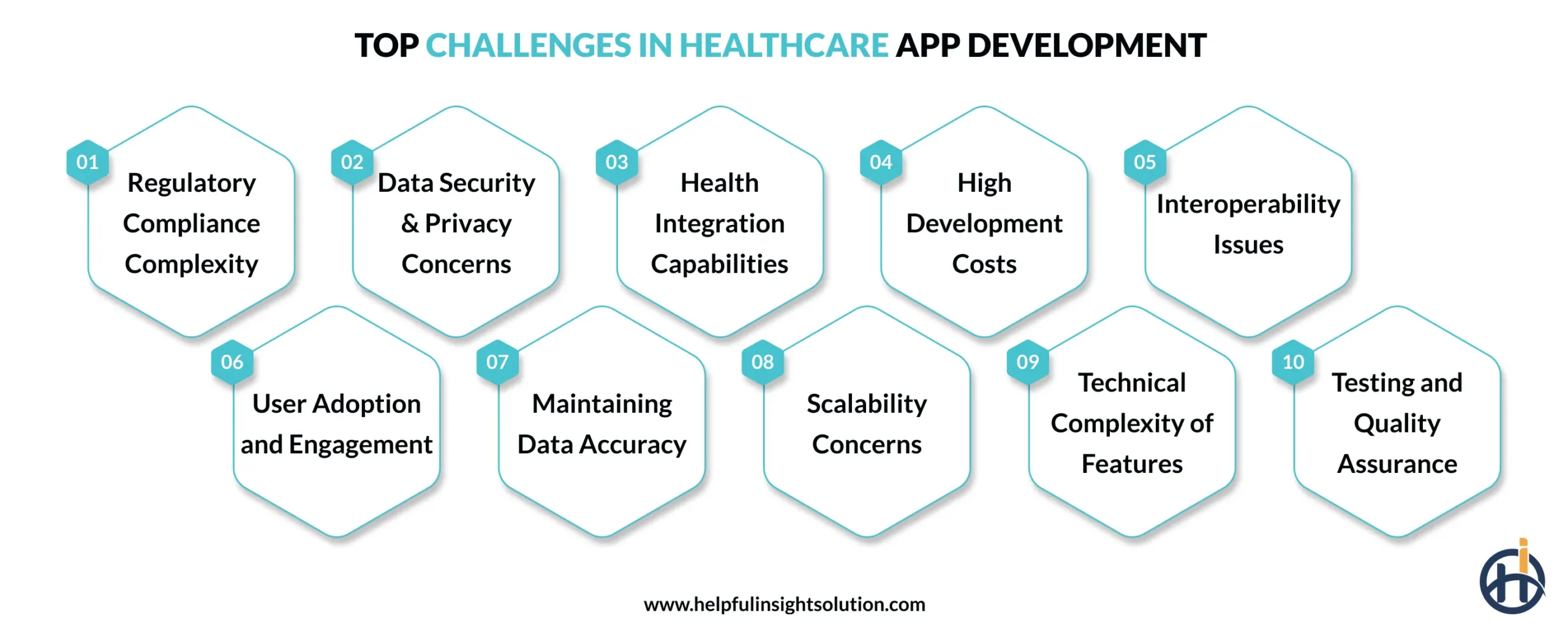 TOP CHALLENGES IN HEALTHCARE APP DEVELOPMENT

01 Regulatory Compliance Complexity

02 Data Security & Privacy Concerns

03 Health Integration Capabilities

04 High Development Costs

05 Interoperability Issues

06 User Adoption and Engagement

07 Maintaining Data Accuracy

08 Scalability Concerns

09 Technical Complexity of Features

10 Testing and Quality Assurance

www.helpfulinsightsolution.com